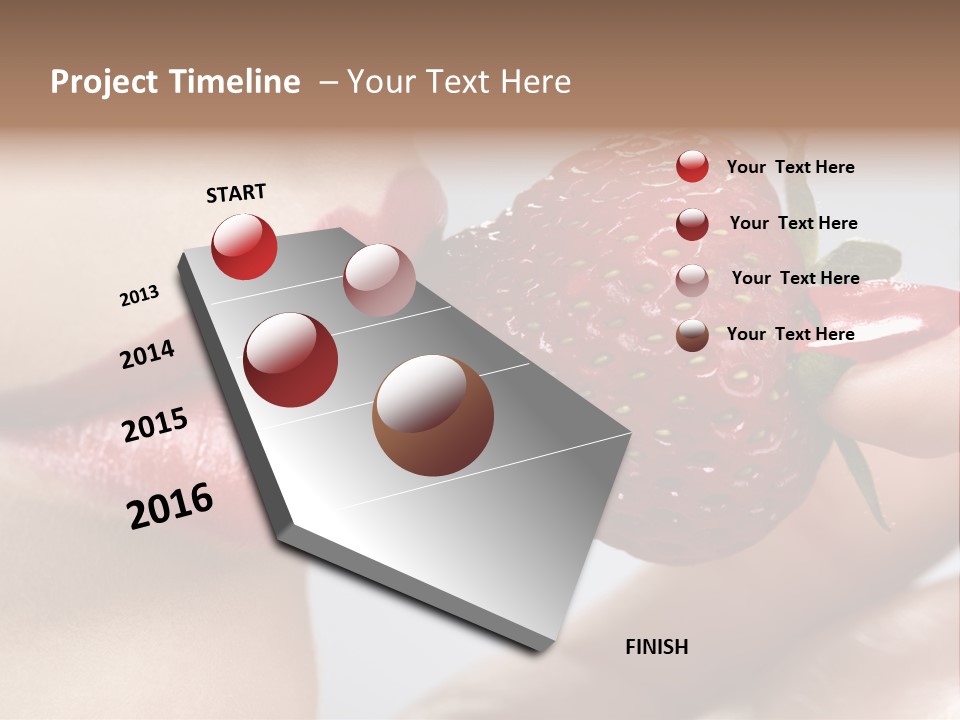 Project Timeline – Your Text Here

START

2013

2014

2015

2016

FINISH

Your Text Here

Your Text Here

Your Text Here

Your Text Here